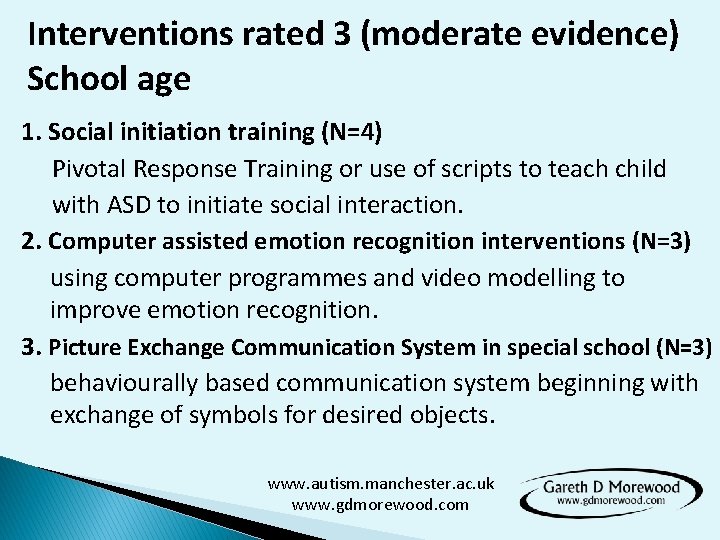 Interventions rated 3 (moderate evidence) School age

1. Social initiation training (N=4)
Pivotal Response Training or use of scripts to teach child with ASD to initiate social interaction.

2. Computer assisted emotion recognition interventions (N=3)
using computer programmes and video modelling to improve emotion recognition.

3. Picture Exchange Communication System in special school (N=3)
behaviourally based communication system beginning with exchange of symbols for desired objects.

www.autism.manchester.ac.uk
www.gdmorewood.com

Gareth D Morewood
www.gdmorewood.com